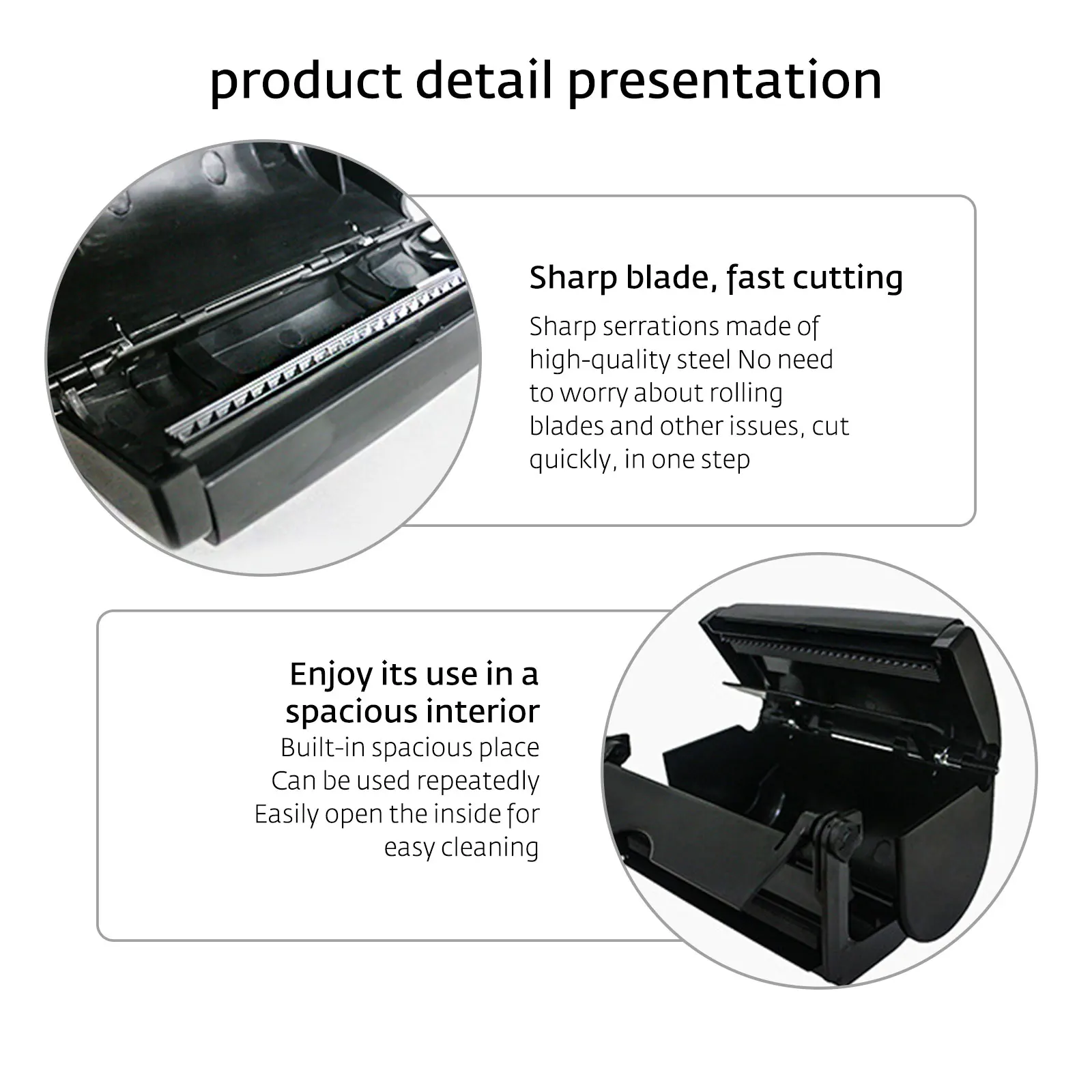 product detail presentation

Sharp blade, fast cutting

Sharp serrations made of high-quality steel No need to worry about rolling blades and other issues, cut quickly, in one step

Enjoy its use in a spacious interior

Built-in spacious place
Can be used repeatedly
Easily open the inside for easy cleaning